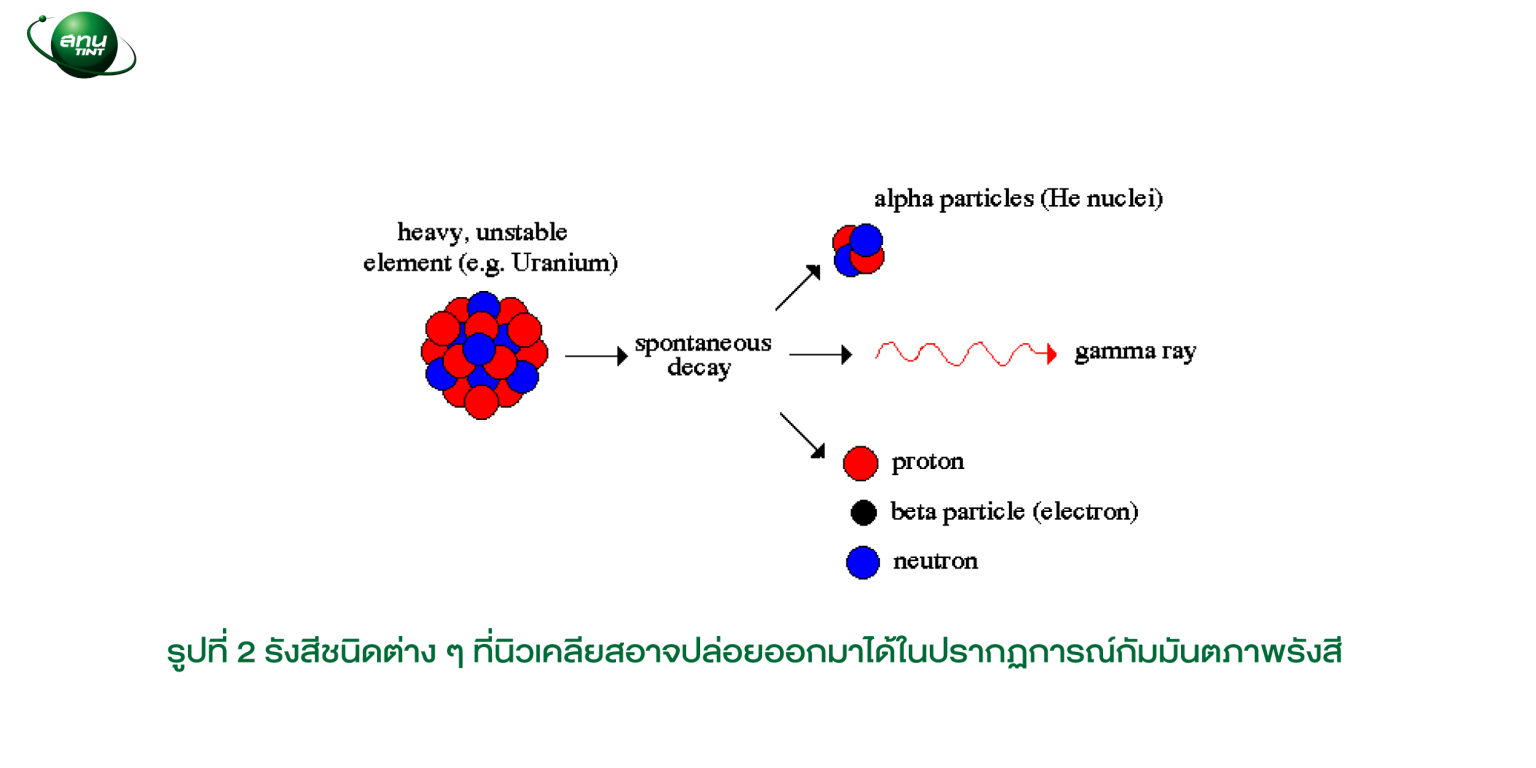 สทน
TINT

heavy, unstable element (e.g. Uranium)

spontaneous decay

alpha particles (He nuclei)

gamma ray

proton

beta particle (electron)

neutron

รูปที่ 2 รังสีชนิดต่าง ๆ ที่นิวเคลียสอาจปล่อยออกมาได้ในปรากฏการณ์กัมมันตภาพรังสี